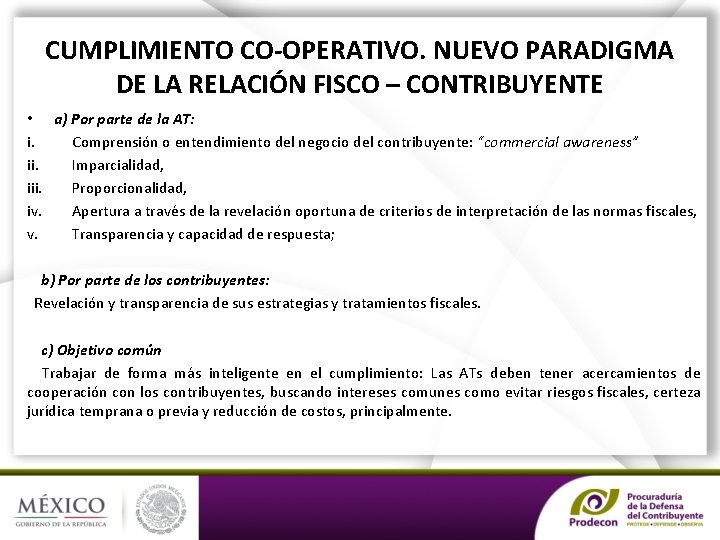 CUMPLIMIENTO CO-OPERATIVO. NUEVO PARADIGMA DE LA RELACIÓN FISCO – CONTRIBUYENTE

• a) Por parte de la AT:

i. Comprensión o entendimiento del negocio del contribuyente: "commercial awareness"

ii. Imparcialidad,

iii. Proporcionalidad,

iv. Apertura a través de la revelación oportuna de criterios de interpretación de las normas fiscales,

v. Transparencia y capacidad de respuesta;

b) Por parte de los contribuyentes:

Revelación y transparencia de sus estrategias y tratamientos fiscales.

c) Objetivo común

Trabajar de forma más inteligente en el cumplimiento: Las ATs deben tener acercamientos de cooperación con los contribuyentes, buscando intereses comunes como evitar riesgos fiscales, certeza jurídica temprana o previa y reducción de costos, principalmente.

MÉXICO
GOBIERNO DE LA REPÚBLICA

ESTADOS UNIDOS MEXICANOS

Prodecon
Procuraduría de la Defensa del Contribuyente
PROTEGE • DEFIENDE • OBSERVA